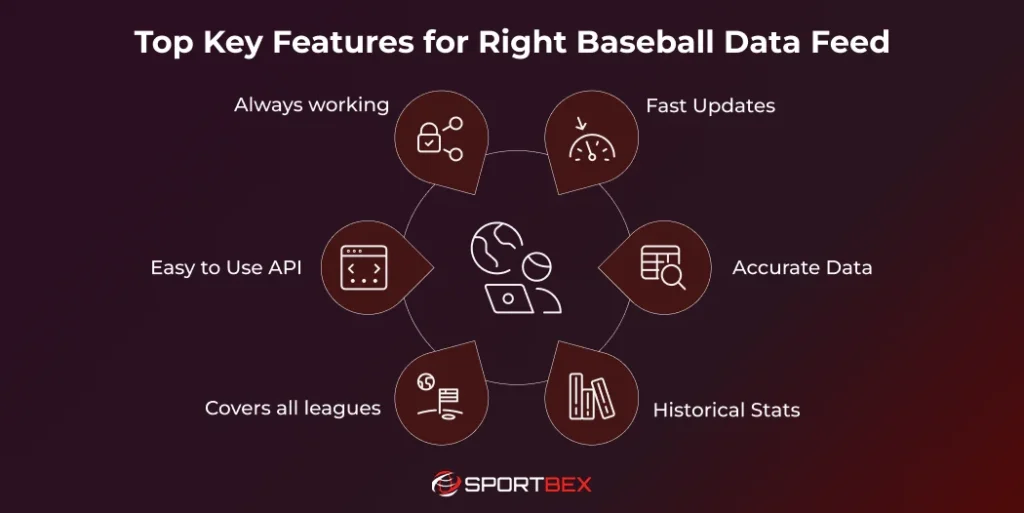 Top Key Features for Right Baseball Data Feed

Always working

Fast Updates

Easy to Use API

Accurate Data

Covers all leagues

Historical Stats

SPORTBEX